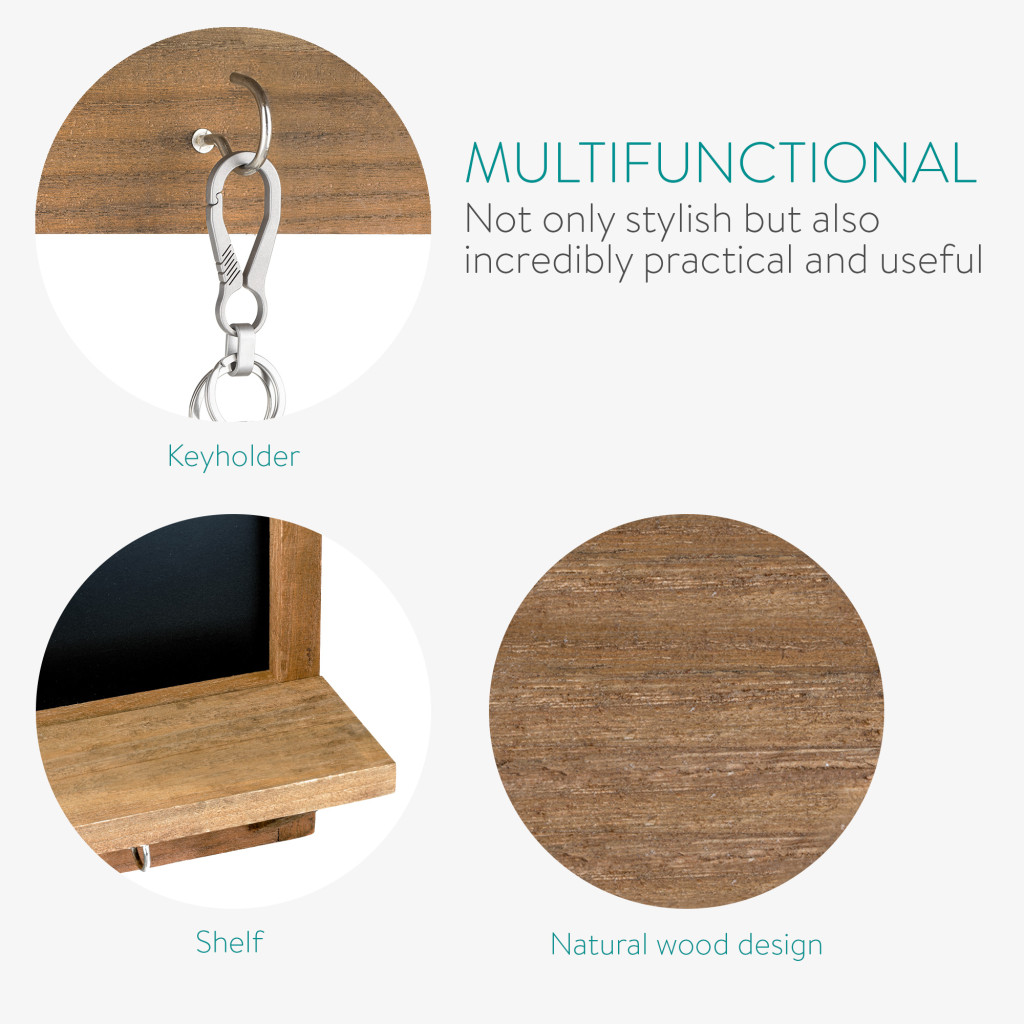 MULTIFUNCTIONAL
Not only stylish but also incredibly practical and useful

Keyholder

Shelf

Natural wood design